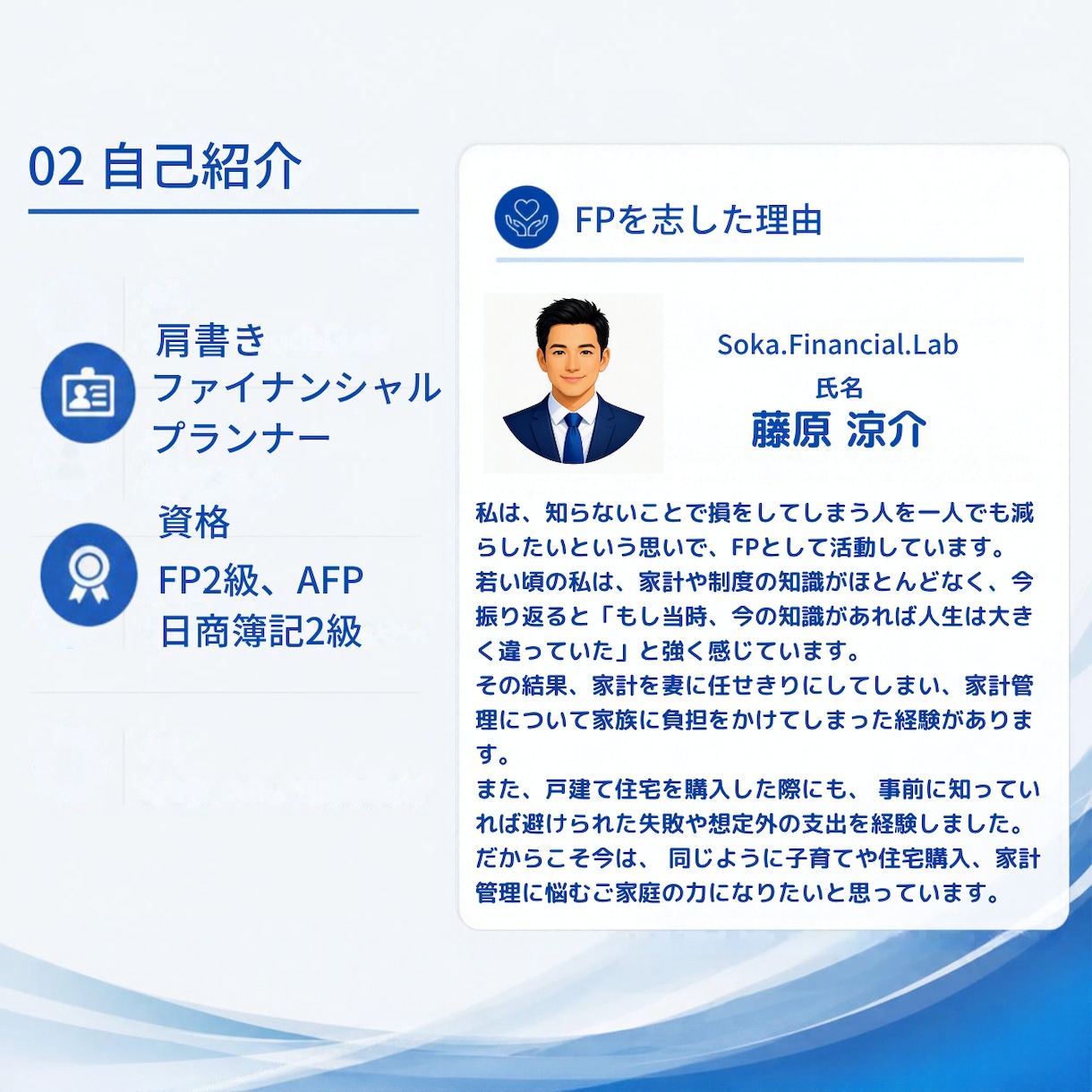 02 自己紹介

肩書き
ファイナンシャル
プランナー

資格
FP2級、AFP
日商簿記2級

FPを志した理由

Soka.Financial.Lab
氏名
藤原 涼介

私は、知らないことで損をしてしまう人を一人でも減らしたいという思いで、FPとして活動しています。
若い頃の私は、家計や制度の知識がほとんどなく、今振り返ると「もし当時、今の知識があれば人生は大きく違っていた」と強く感じています。
その結果、家計を妻に任せきりにしてしまい、家計管理について家族に負担をかけてしまった経験があります。
また、戸建て住宅を購入した際にも、事前に知っていれば避けられた失敗や想定外の支出を経験しました。
だからこそ今は、同じように子育てや住宅購入、家計管理に悩むご家庭の力になりたいと思っています。